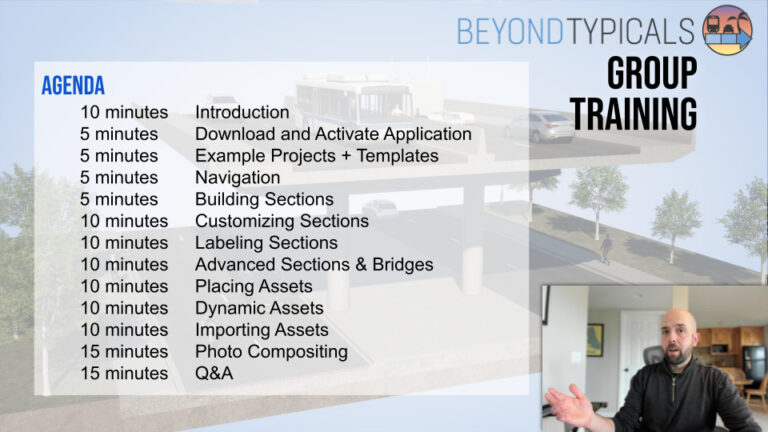 BEYONDTYPICALS

GROUP TRAINING

AGENDA

| | |
|---|---|
| 10 minutes | Introduction |
| 5 minutes | Download and Activate Application |
| 5 minutes | Example Projects + Templates |
| 5 minutes | Navigation |
| 5 minutes | Building Sections |
| 10 minutes | Customizing Sections |
| 10 minutes | Labeling Sections |
| 10 minutes | Advanced Sections & Bridges |
| 10 minutes | Placing Assets |
| 10 minutes | Dynamic Assets |
| 10 minutes | Importing Assets |
| 15 minutes | Photo Compositing |
| 15 minutes | Q&A |